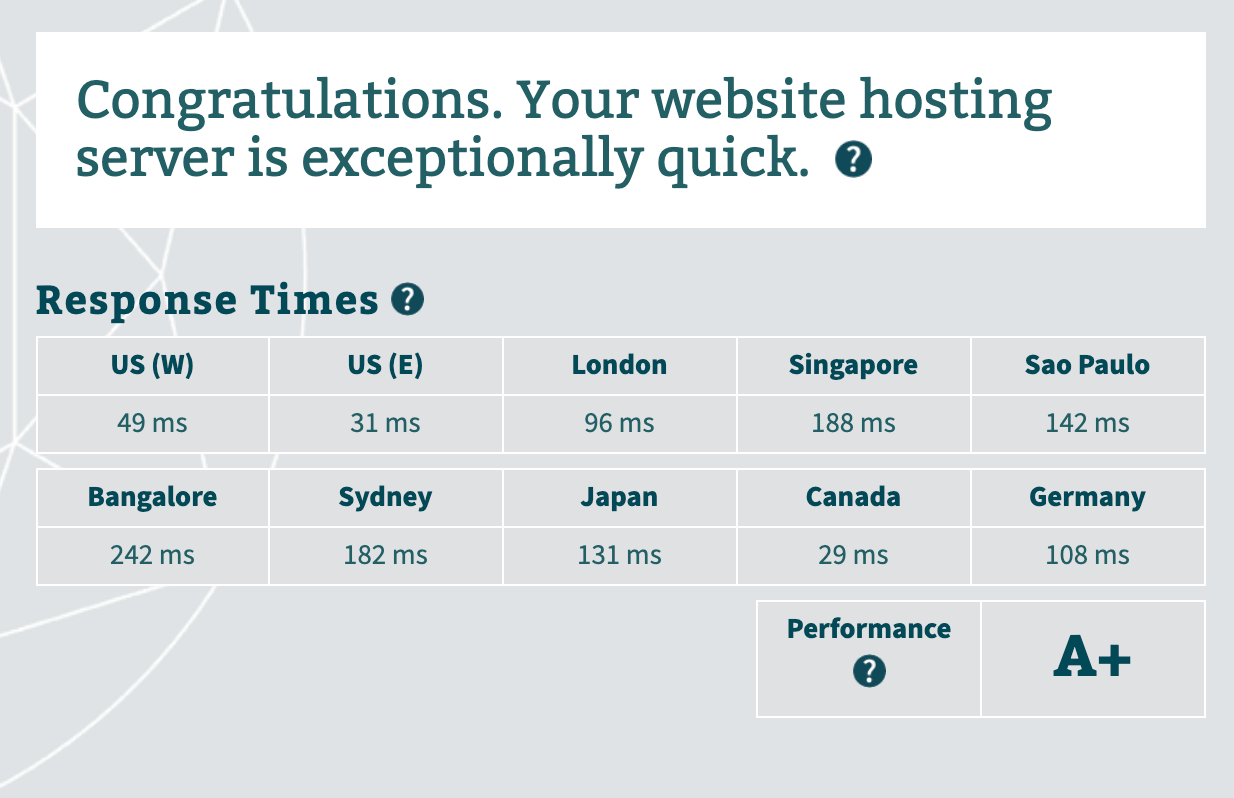 Congratulations. Your website hosting server is exceptionally quick. ?

Response Times ?

| US (W) | US (E) | London | Singapore | Sao Paulo |
|---|---|---|---|---|
| 49 ms | 31 ms | 96 ms | 188 ms | 142 ms |

| Bangalore | Sydney | Japan | Canada | Germany |
|---|---|---|---|---|
| 242 ms | 182 ms | 131 ms | 29 ms | 108 ms |

| Performance ? | A+ |
|---|---|